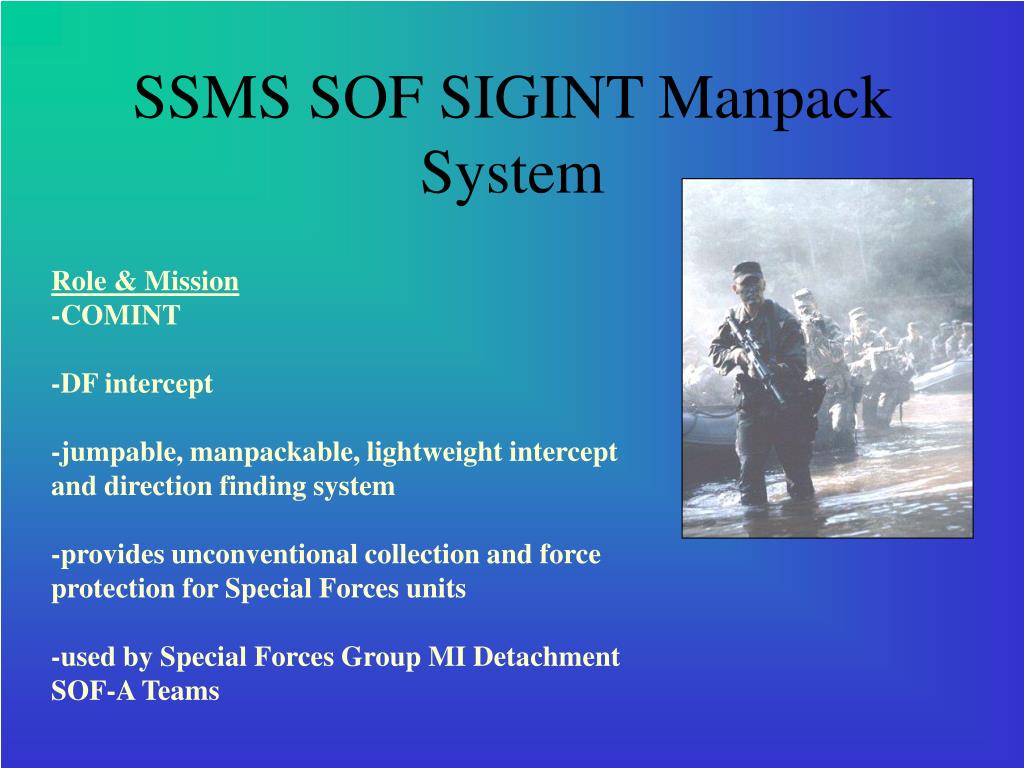 SSMS SOF SIGINT Manpack System

Role & Mission
-COMINT

-DF intercept

-jumpable, manpackable, lightweight intercept and direction finding system

-provides unconventional collection and force protection for Special Forces units

-used by Special Forces Group MI Detachment SOF-A Teams